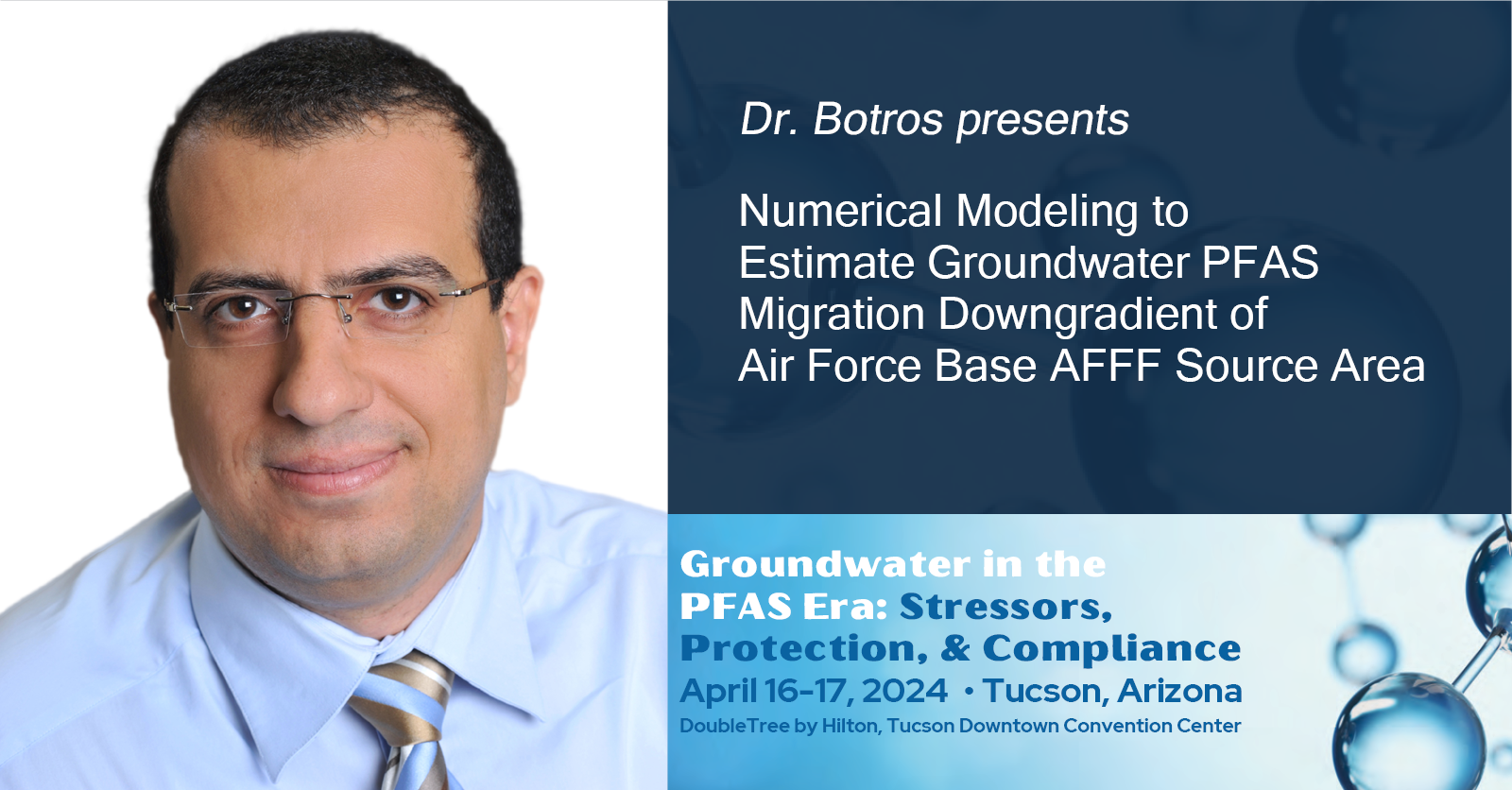 Dr. Botros presents

Numerical Modeling to Estimate Groundwater PFAS Migration Downgradient of Air Force Base AFFF Source Area

Groundwater in the PFAS Era: Stressors, Protection, & Compliance

April 16-17, 2024 • Tucson, Arizona

DoubleTree by Hilton, Tucson Downtown Convention Center